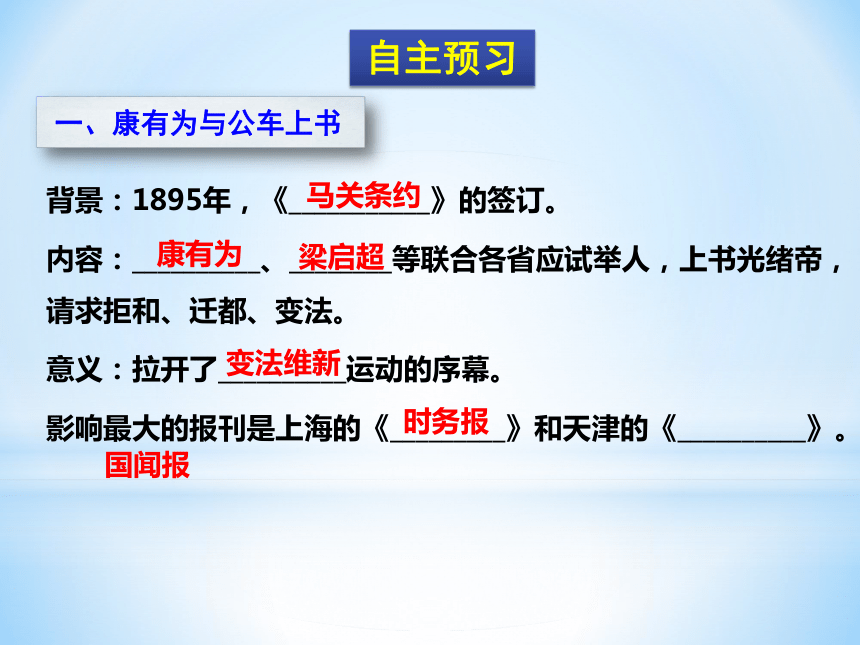 自主预习

一、康有为与公车上书

背景：1895年，《马关条约》的签订。

内容：康有为、梁启超等联合各省应试举人，上书光绪帝，请求拒和、迁都、变法。

意义：拉开了变法维新运动的序幕。

影响最大的报刊是上海的《时务报》和天津的《__________》。

国闻报